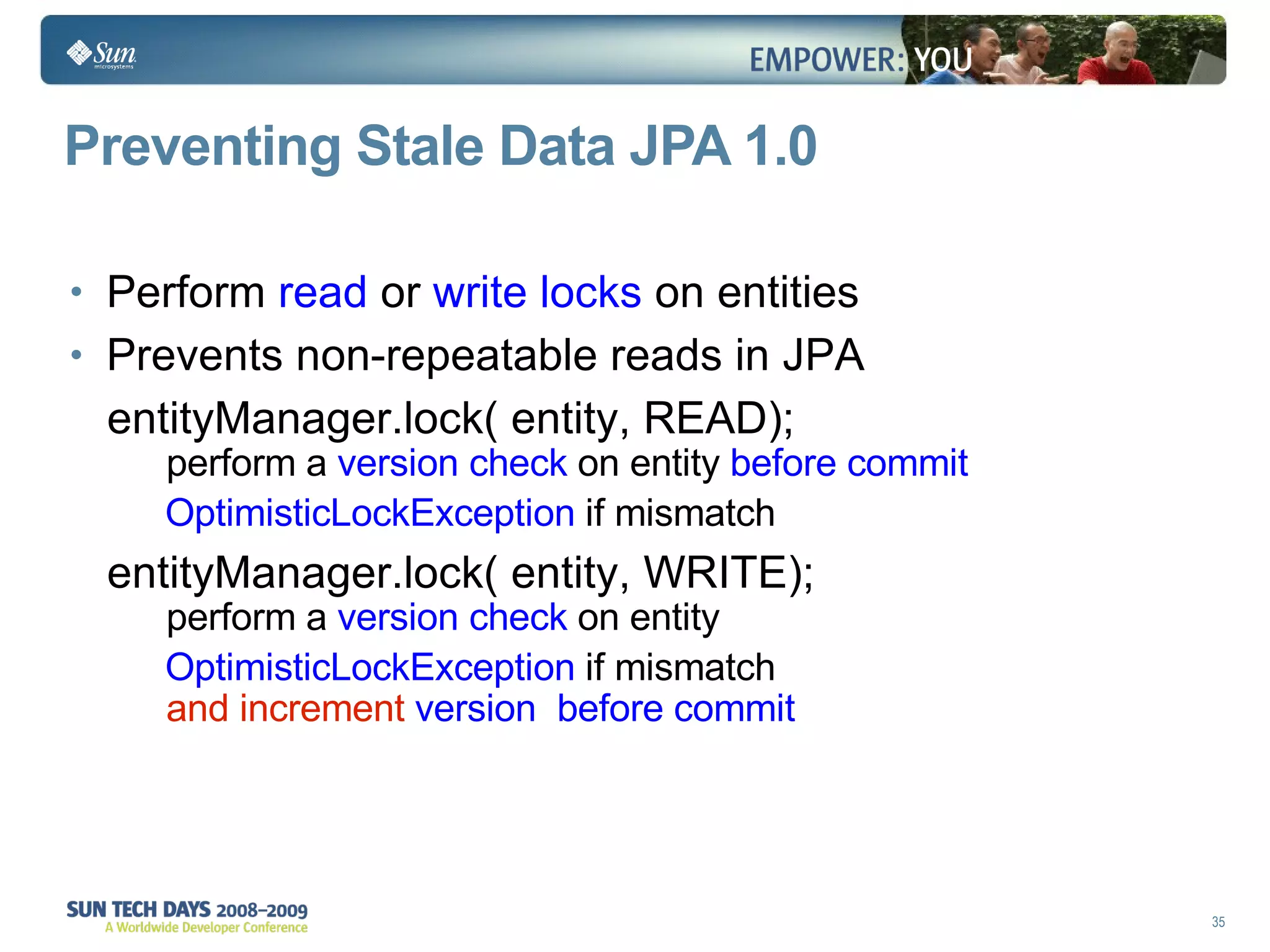 Sun microsystems

EMPOWER: YOU

Preventing Stale Data JPA 1.0

• Perform read or write locks on entities
• Prevents non-repeatable reads in JPA

entityManager.lock( entity, READ);
perform a version check on entity before commit
OptimisticLockException if mismatch

entityManager.lock( entity, WRITE);
perform a version check on entity
OptimisticLockException if mismatch
and increment version before commit

SUN TECH DAYS 2008–2009
A Worldwide Developer Conference

35